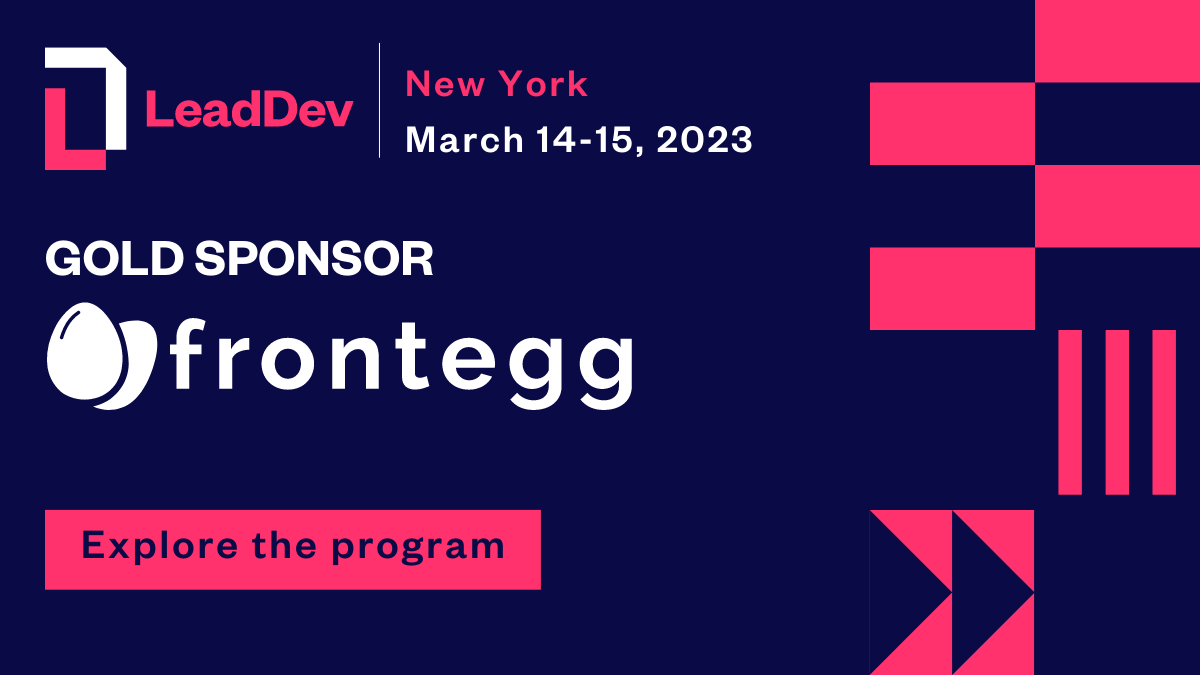 LeadDev

New York
March 14-15, 2023

GOLD SPONSOR

frontegg

Explore the program